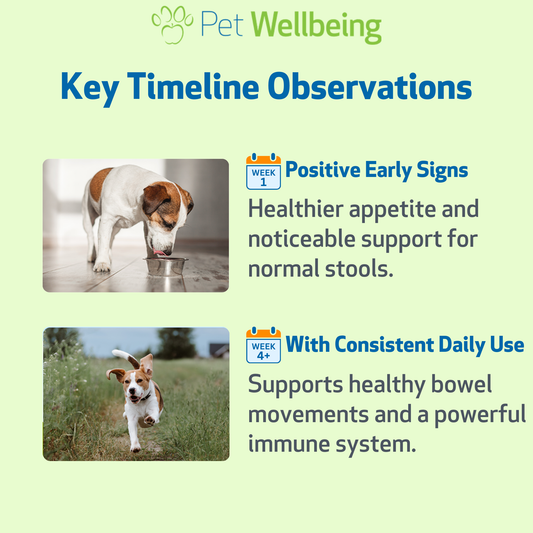 Pet Wellbeing

Key Timeline Observations

WEEK 1
Positive Early Signs

Healthier appetite and noticeable support for normal stools.

WEEK 4+
With Consistent Daily Use

Supports healthy bowel movements and a powerful immune system.